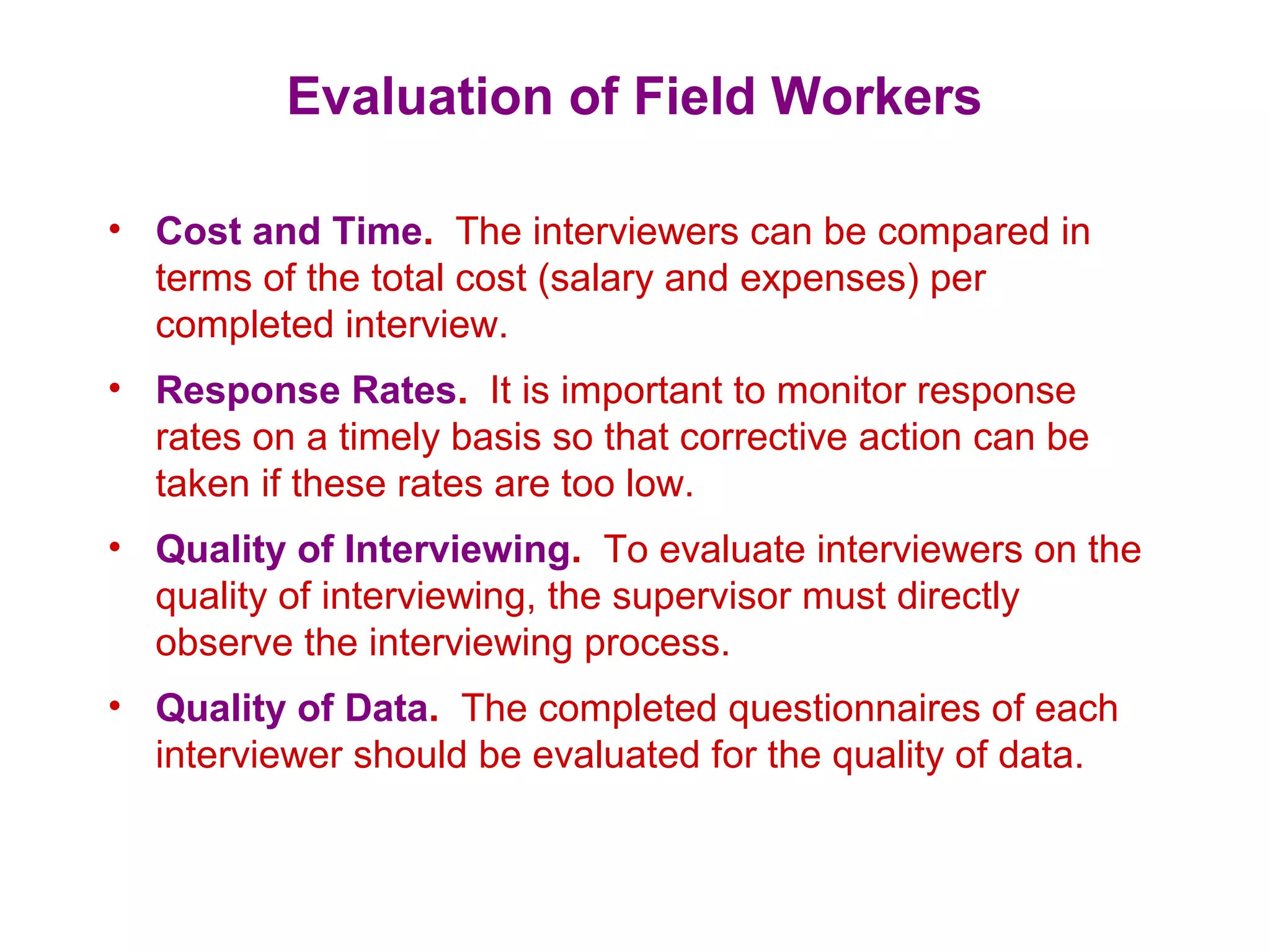 Evaluation of Field Workers

• Cost and Time. The interviewers can be compared in terms of the total cost (salary and expenses) per completed interview.

• Response Rates. It is important to monitor response rates on a timely basis so that corrective action can be taken if these rates are too low.

• Quality of Interviewing. To evaluate interviewers on the quality of interviewing, the supervisor must directly observe the interviewing process.

• Quality of Data. The completed questionnaires of each interviewer should be evaluated for the quality of data.